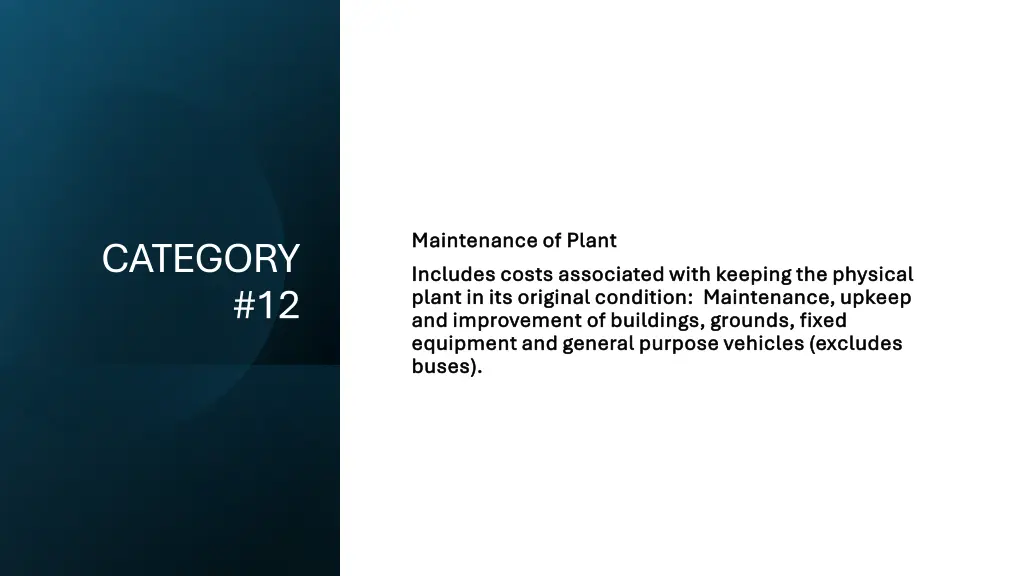 CATEGORY #12

Maintenance of Plant

Includes costs associated with keeping the physical plant in its original condition:  Maintenance, upkeep and improvement of buildings, grounds, fixed equipment and general purpose vehicles (excludes buses).